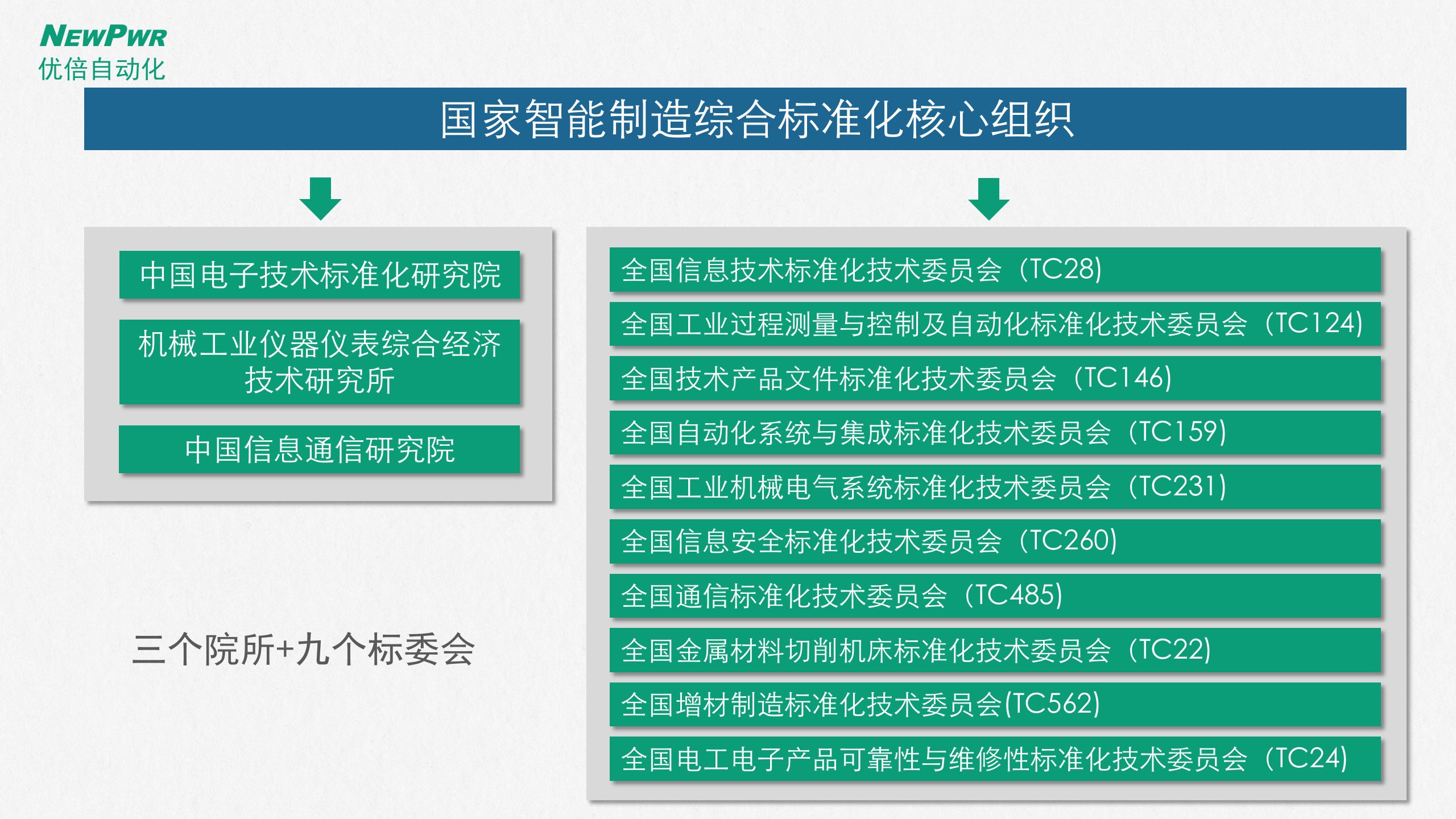 NEWPWR
优倍自动化

国家智能制造综合标准化核心组织

中国电子技术标准化研究院

机械工业仪器仪表综合经济技术研究所

中国信息通信研究院

三个院所+九个标委会

全国信息技术标准化技术委员会（TC28)

全国工业过程测量与控制及自动化标准化技术委员会（TC124)

全国技术产品文件标准化技术委员会（TC146)

全国自动化系统与集成标准化技术委员会（TC159)

全国工业机械电气系统标准化技术委员会（TC231)

全国信息安全标准化技术委员会（TC260)

全国通信标准化技术委员会（TC485)

全国金属材料切削机床标准化技术委员会（TC22)

全国增材制造标准化技术委员会(TC562)

全国电工电子产品可靠性与维修性标准化技术委员会（TC24)